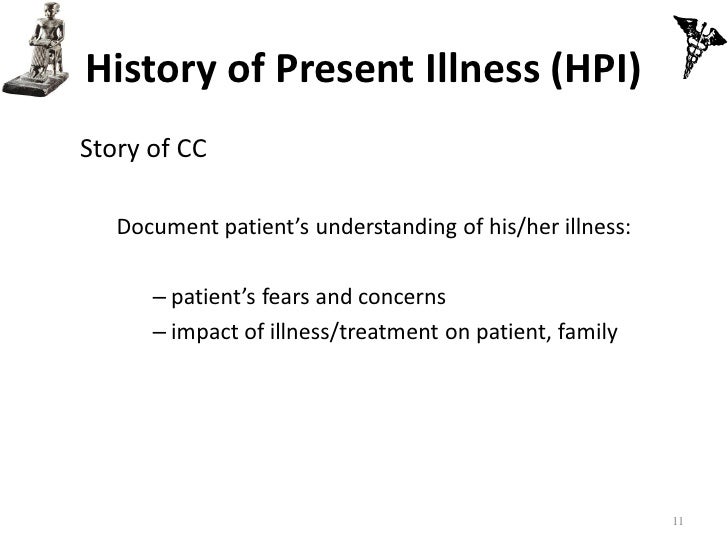 History of Present Illness (HPI)

Story of CC

Document patient’s understanding of his/her illness:

– patient’s fears and concerns
– impact of illness/treatment on patient, family

11